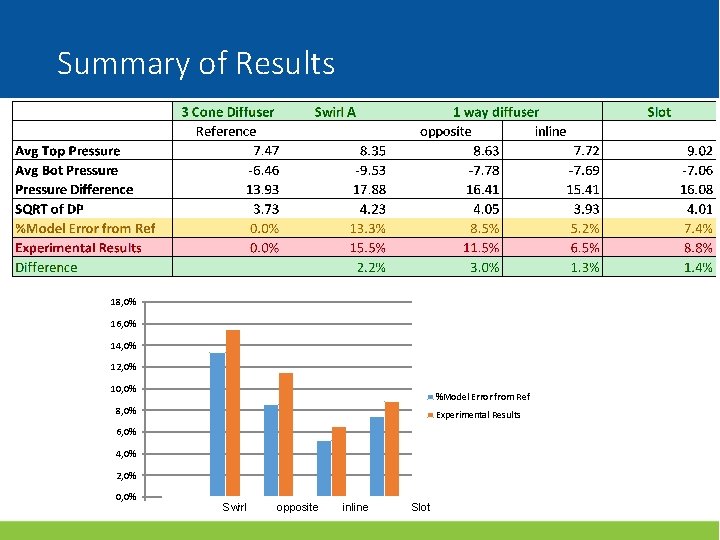 Summary of Results

| | 3 Cone Diffuser | Swirl A | 1 way diffuser | | Slot |
|---|---|---|---|---|---|
| | Reference | | opposite | inline | |
| Avg Top Pressure | 7.47 | 8.35 | 8.63 | 7.72 | 9.02 |
| Avg Bot Pressure | -6.46 | -9.53 | -7.78 | -7.69 | -7.06 |
| Pressure Difference | 13.93 | 17.88 | 16.41 | 15.41 | 16.08 |
| SQRT of DP | 3.73 | 4.23 | 4.05 | 3.93 | 4.01 |
| %Model Error from Ref | 0.0% | 13.3% | 8.5% | 5.2% | 7.4% |
| Experimental Results | 0.0% | 15.5% | 11.5% | 6.5% | 8.8% |
| Difference | | 2.2% | 3.0% | 1.3% | 1.4% |

18,0%
16,0%
14,0%
12,0%
10,0%
8,0%
6,0%
4,0%
2,0%
0,0%
Swirl opposite inline Slot
%Model Error from Ref
Experimental Results